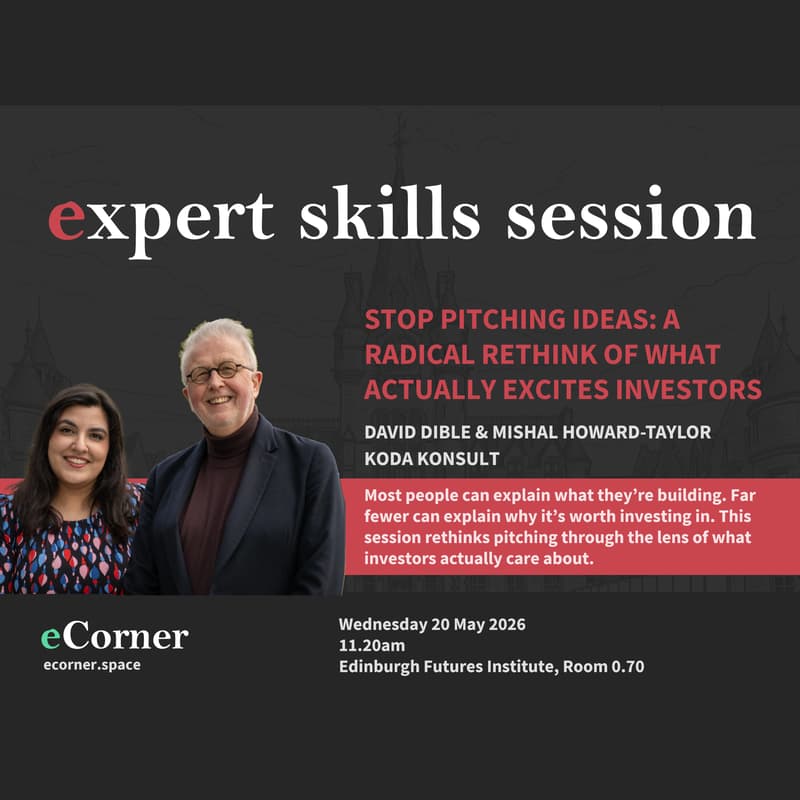 expert skills session

STOP PITCHING IDEAS: A RADICAL RETHINK OF WHAT ACTUALLY EXCITES INVESTORS

DAVID DIBLE & MISHAL HOWARD-TAYLOR
KODA KONSULT

Most people can explain what they're building. Far fewer can explain why it's worth investing in. This session rethinks pitching through the lens of what investors actually care about.

eCorner
ecorner.space

Wednesday 20 May 2026
11.20am
Edinburgh Futures Institute, Room 0.70